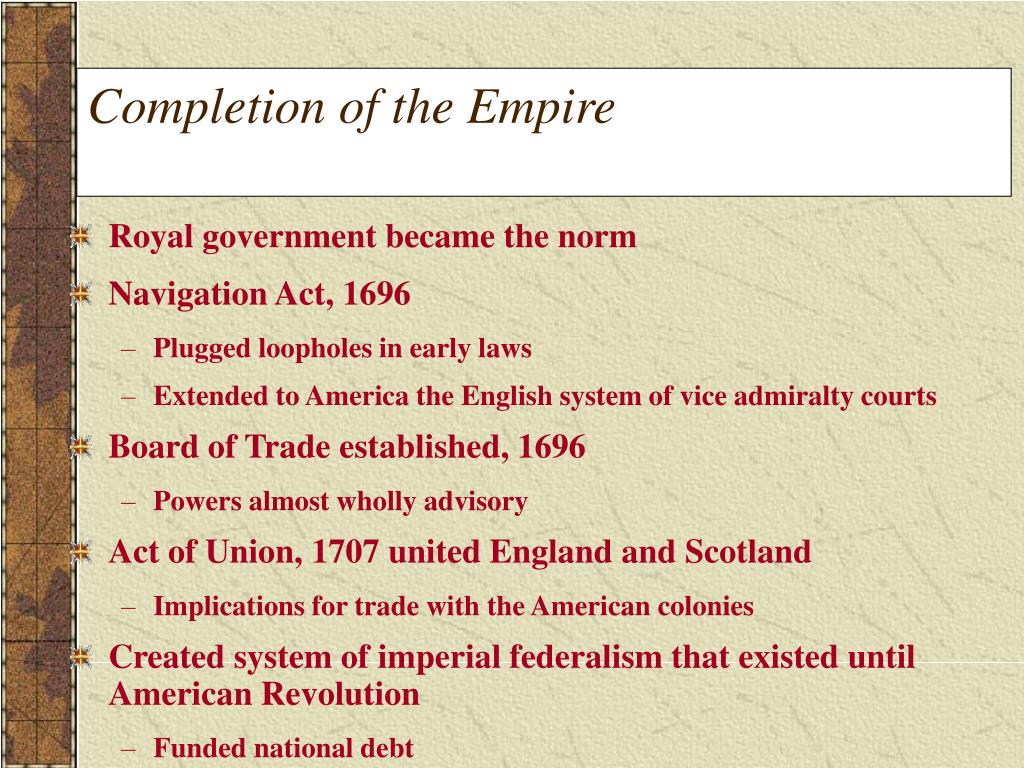 Completion of the Empire

Royal government became the norm

Navigation Act, 1696

– Plugged loopholes in early laws

– Extended to America the English system of vice admiralty courts

Board of Trade established, 1696

– Powers almost wholly advisory

Act of Union, 1707 united England and Scotland

– Implications for trade with the American colonies

Created system of imperial federalism that existed until American Revolution

– Funded national debt